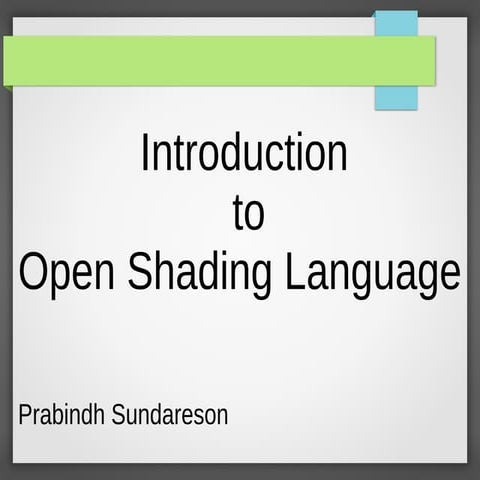 Introduction
to
Open Shading Language

Prabindh Sundareson